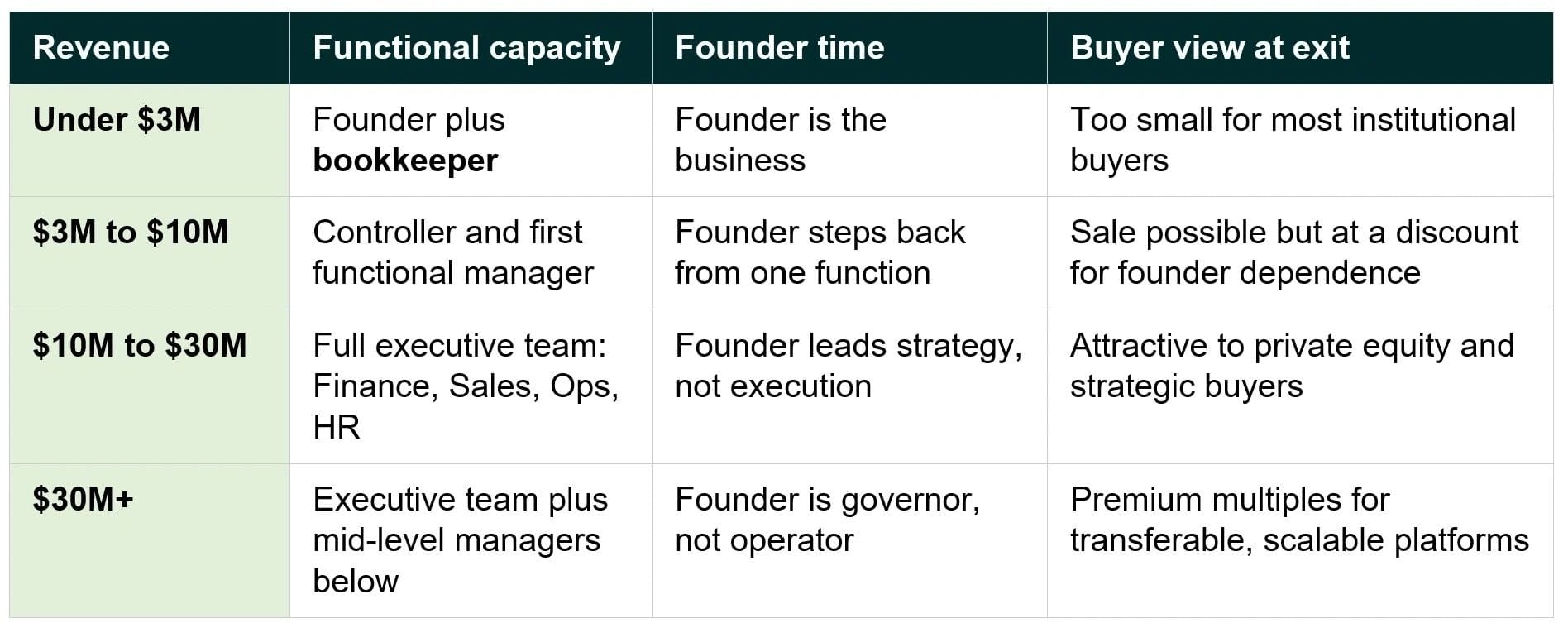 | Revenue | Functional capacity | Founder time | Buyer view at exit |
|---|---|---|---|
| Under \$3M | Founder plus bookkeeper | Founder is the business | Too small for most institutional buyers |
| \$3M to \$10M | Controller and first functional manager | Founder steps back from one function | Sale possible but at a discount for founder dependence |
| \$10M to \$30M | Full executive team: Finance, Sales, Ops, HR | Founder leads strategy, not execution | Attractive to private equity and strategic buyers |
| \$30M+ | Executive team plus mid-level managers below | Founder is governor, not operator | Premium multiples for transferable, scalable platforms |